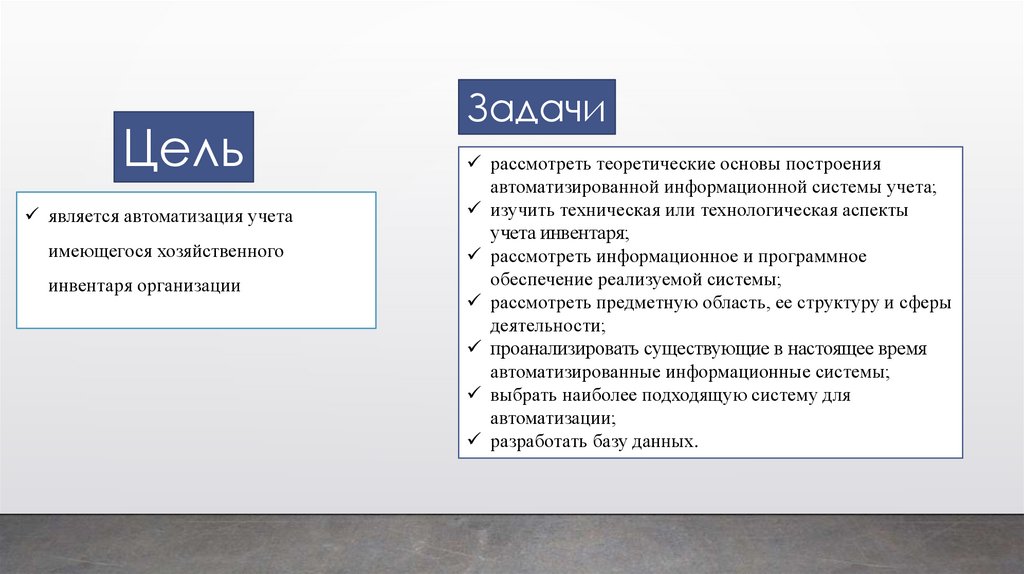 Цель

✓ является автоматизация учета имеющегося хозяйственного инвентаря организации

Задачи

✓ рассмотреть теоретические основы построения автоматизированной информационной системы учета;
✓ изучить техническая или технологическая аспекты учета инвентаря;
✓ рассмотреть информационное и программное обеспечение реализуемой системы;
✓ рассмотреть предметную область, ее структуру и сферы деятельности;
✓ проанализировать существующие в настоящее время автоматизированные информационные системы;
✓ выбрать наиболее подходящую систему для автоматизации;
✓ разработать базу данных.